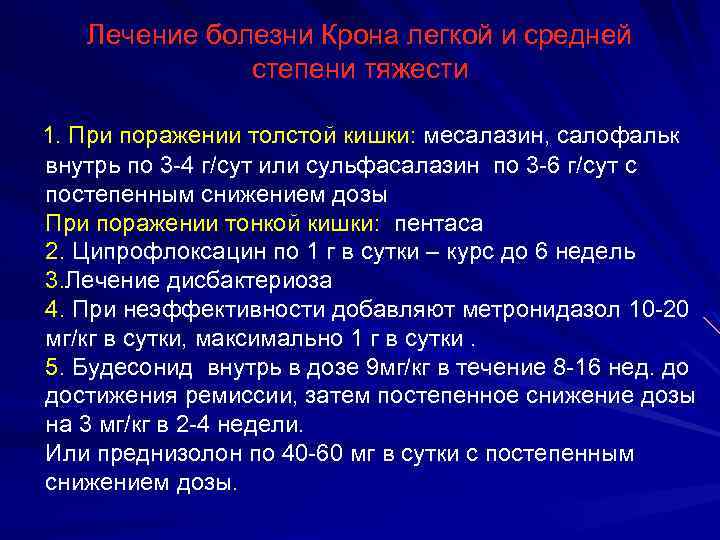 Лечение болезни Крона легкой и средней степени тяжести

1. При поражении толстой кишки: месалазин, салофальк внутрь по 3-4 г/сут или сульфасалазин по 3-6 г/сут с постепенным снижением дозы
При поражении тонкой кишки: пентаса
2. Ципрофлоксацин по 1 г в сутки – курс до 6 недель
3.Лечение дисбактериоза
4. При неэффективности добавляют метронидазол 10-20 мг/кг в сутки, максимально 1 г в сутки .
5. Будесонид внутрь в дозе 9мг/кг в течение 8-16 нед. до достижения ремиссии, затем постепенное снижение дозы на 3 мг/кг в 2-4 недели.
Или преднизолон по 40-60 мг в сутки с постепенным снижением дозы.